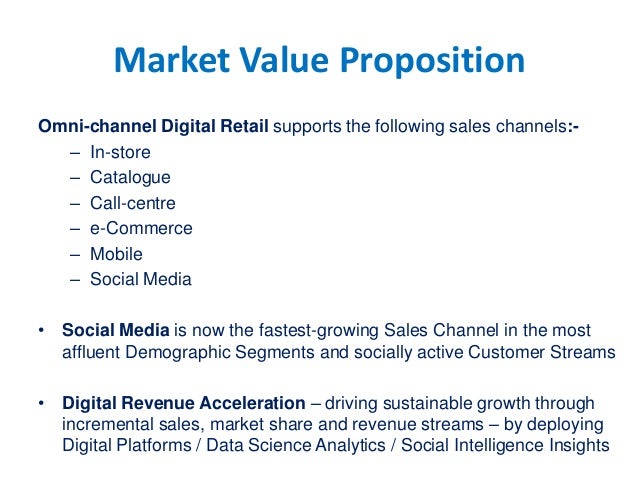 Market Value Proposition

Omni-channel Digital Retail supports the following sales channels:-
– In-store
– Catalogue
– Call-centre
– e-Commerce
– Mobile
– Social Media

• Social Media is now the fastest-growing Sales Channel in the most affluent Demographic Segments and socially active Customer Streams

• Digital Revenue Acceleration – driving sustainable growth through incremental sales, market share and revenue streams – by deploying Digital Platforms / Data Science Analytics / Social Intelligence Insights